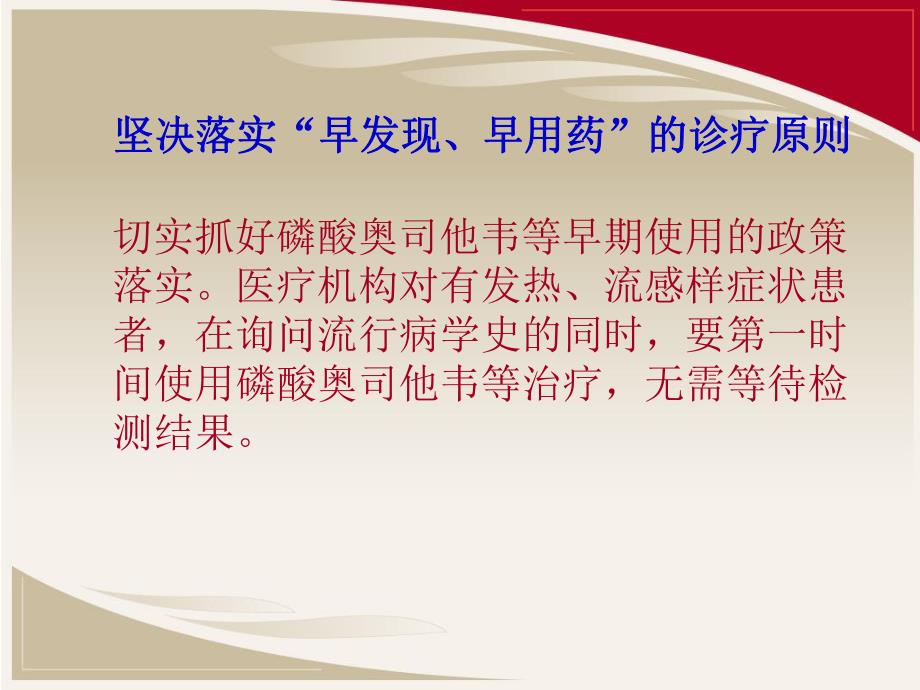 坚决落实“早发现、早用药”的诊疗原则

切实抓好磷酸奥司他韦等早期使用的政策落实。医疗机构对有发热、流感样症状患者，在询问流行病学史的同时，要第一时间使用磷酸奥司他韦等治疗，无需等待检测结果。